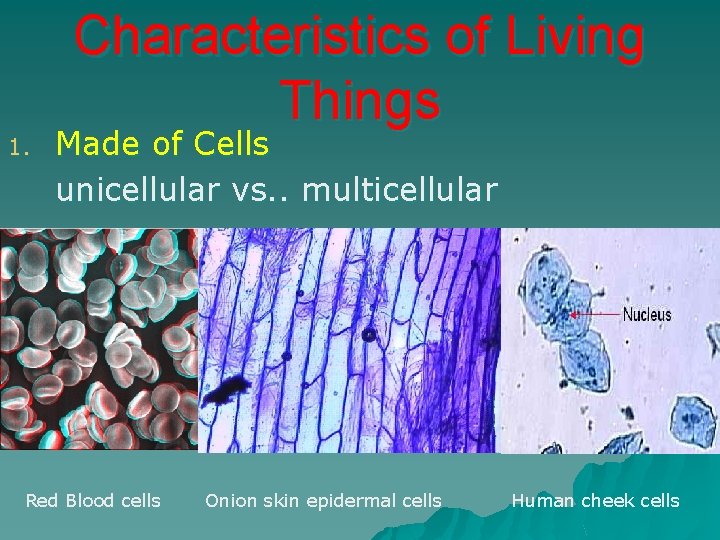 Characteristics of Living Things

1. Made of Cells
unicellular vs.. multicellular

Nucleus

Red Blood cells
Onion skin epidermal cells
Human cheek cells